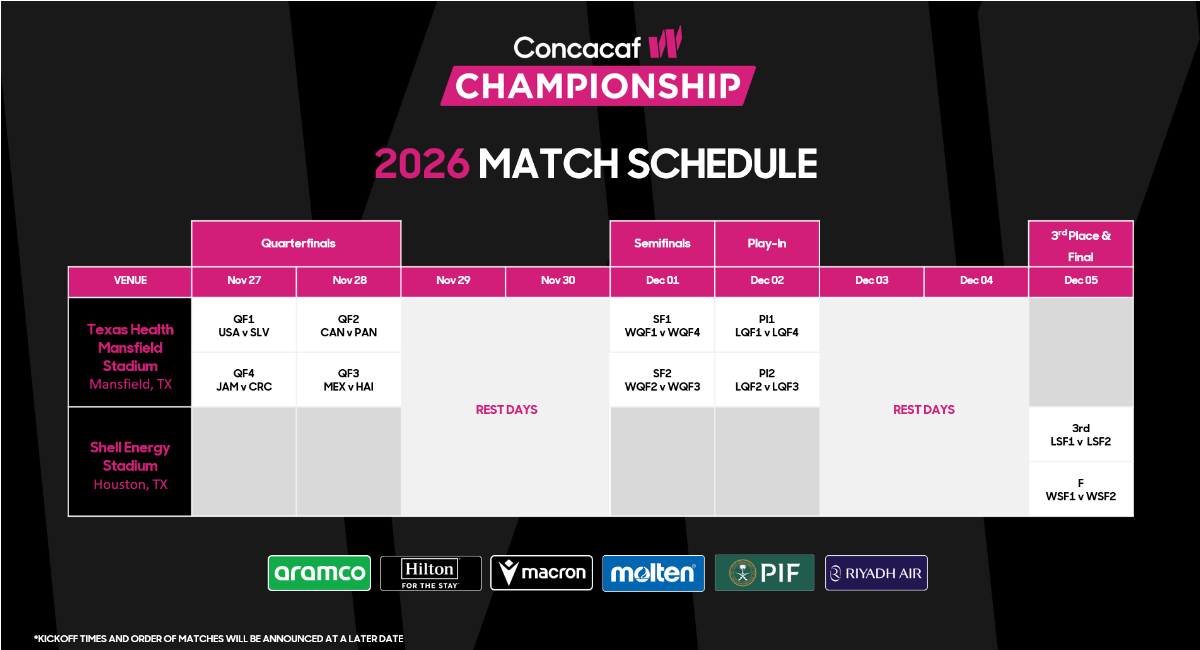 Concacaf W
CHAMPIONSHIP

2026 MATCH SCHEDULE

| | Quarterfinals | | | | Semifinals | Play-In | | | 3rd Place & Final |
|---|---|---|---|---|---|---|---|---|---|
| VENUE | Nov 27 | Nov 28 | Nov 29 | Nov 30 | Dec 01 | Dec 02 | Dec 03 | Dec 04 | Dec 05 |
| Texas Health Mansfield Stadium Mansfield, TX | QF1 USA v SLV | QF2 CAN v PAN | REST DAYS | | SF1 WQF1 v WQF4 | PI1 LQF1 v LQF4 | REST DAYS | | |
| | QF4 JAM v CRC | QF3 MEX v HAI | | | SF2 WQF2 v WQF3 | PI2 LQF2 v LQF3 | | | |
| Shell Energy Stadium Houston, TX | | | | | | | | | 3rd LSF1 v LSF2 |
| | | | | | | | | | F WSF1 v WSF2 |

aramco
Hilton FOR THE STAY
macron
molten
PIF
RIYADH AIR

*KICKOFF TIMES AND ORDER OF MATCHES WILL BE ANNOUNCED AT A LATER DATE